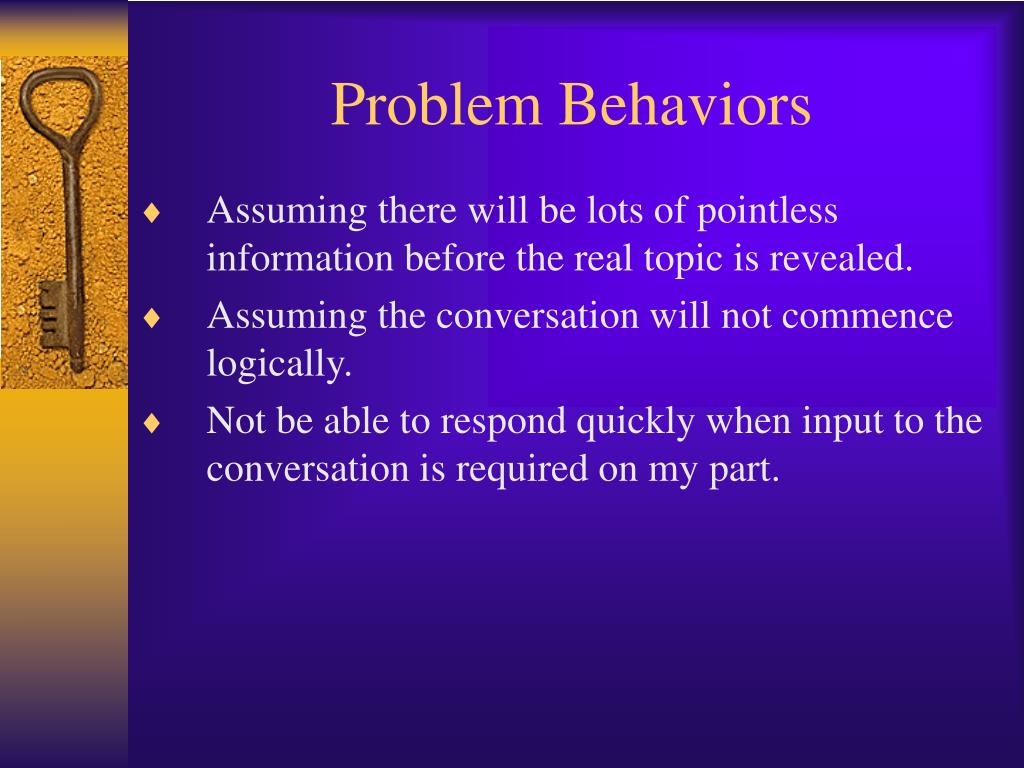 Problem Behaviors

♦ Assuming there will be lots of pointless information before the real topic is revealed.

♦ Assuming the conversation will not commence logically.

♦ Not be able to respond quickly when input to the conversation is required on my part.